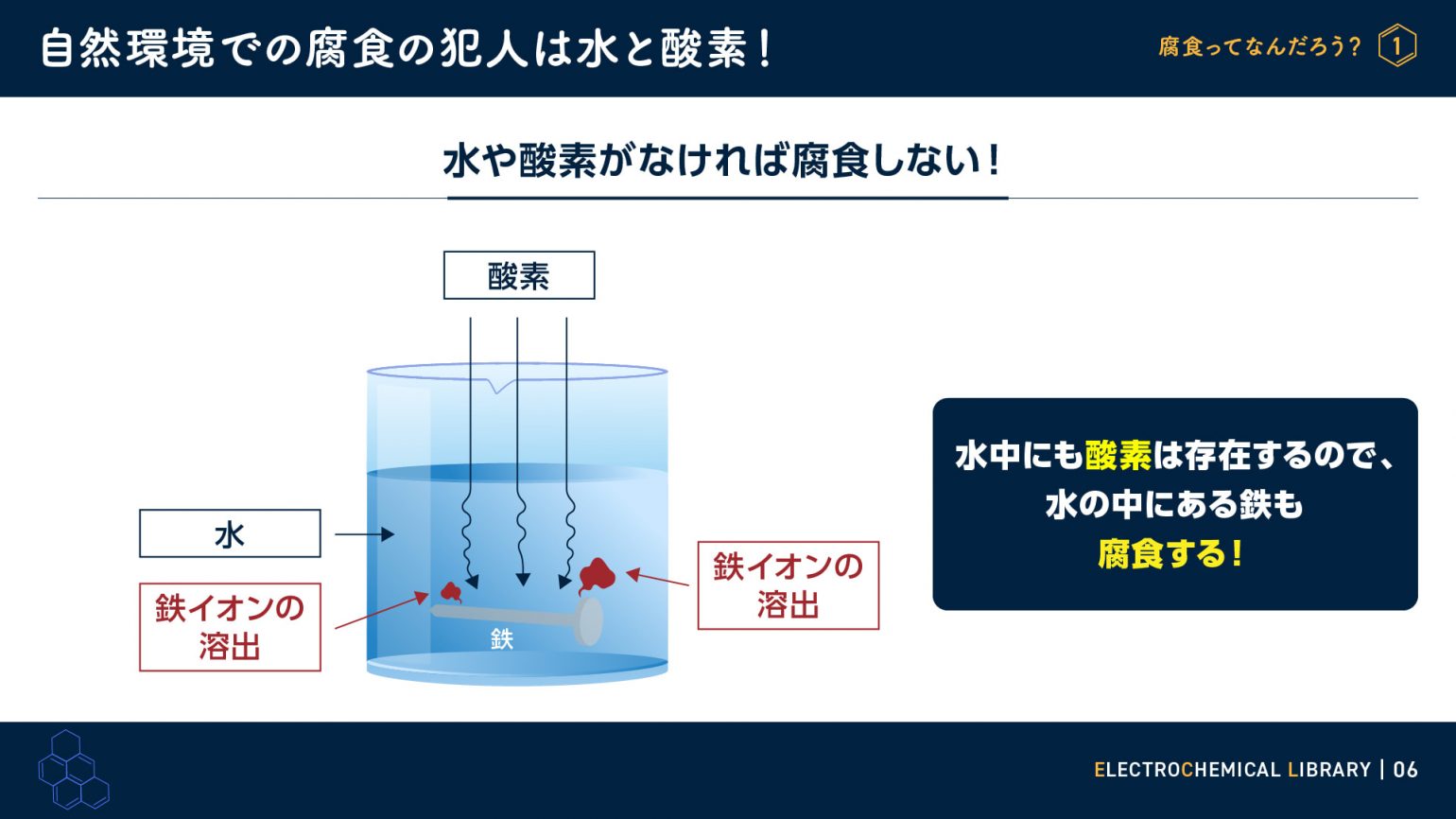 自然環境での腐食の犯人は水と酸素！

腐食ってなんだろう？ 1

水や酸素がなければ腐食しない！

酸素

水

鉄イオンの溶出

鉄

鉄イオンの溶出

水中にも酸素は存在するので、水の中にある鉄も腐食する！

ELECTROCHEMICAL LIBRARY | 06